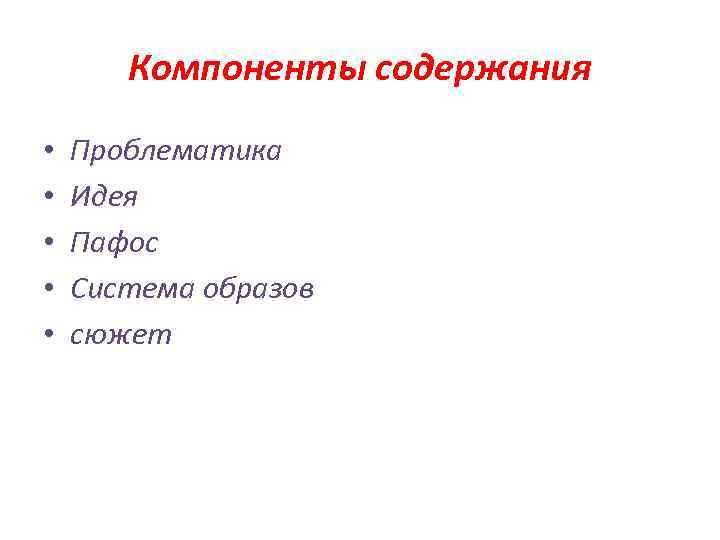 Компоненты содержания

• Проблематика
• Идея
• Пафос
• Система образов
• сюжет